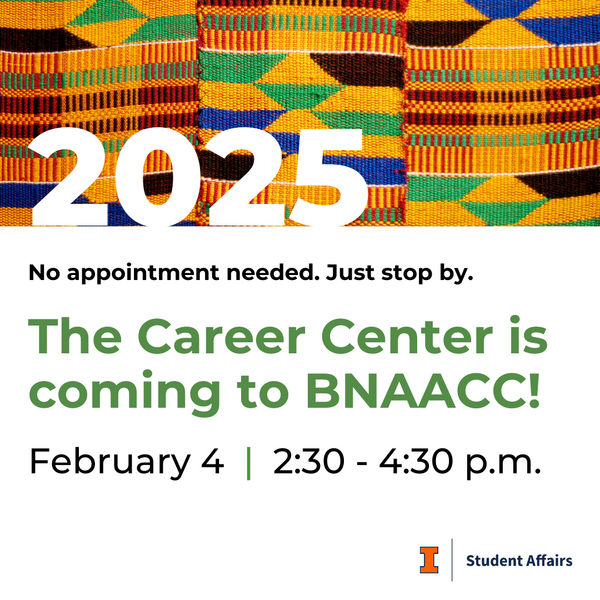 2025

No appointment needed. Just stop by.

The Career Center is coming to BNAACC!

February 4 | 2:30 - 4:30 p.m.

I | Student Affairs